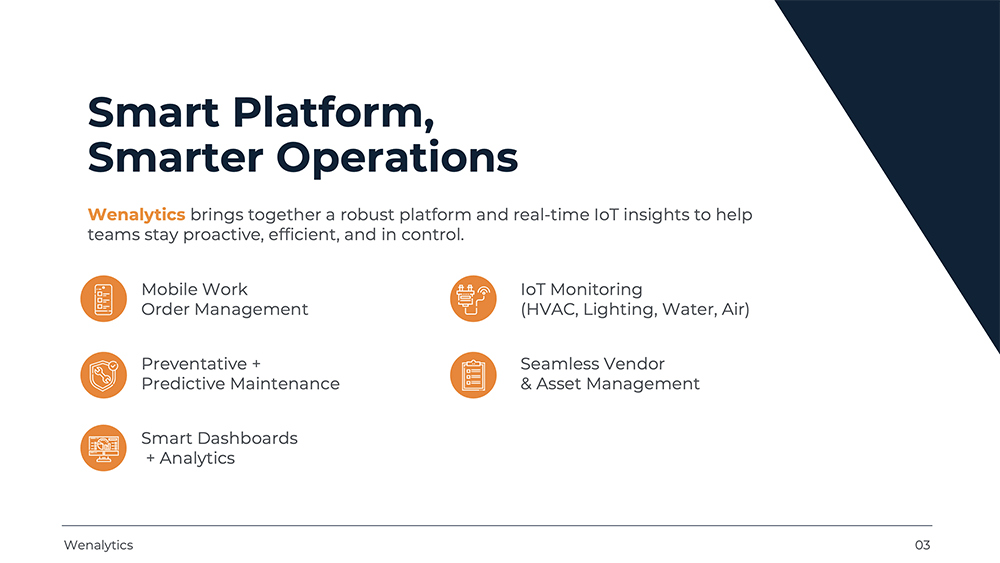 Smart Platform, Smarter Operations

Wenalytics brings together a robust platform and real-time IoT insights to help teams stay proactive, efficient, and in control.

Mobile Work Order Management

Preventative + Predictive Maintenance

Smart Dashboards + Analytics

IoT Monitoring (HVAC, Lighting, Water, Air)

Seamless Vendor & Asset Management

Wenalytics

03